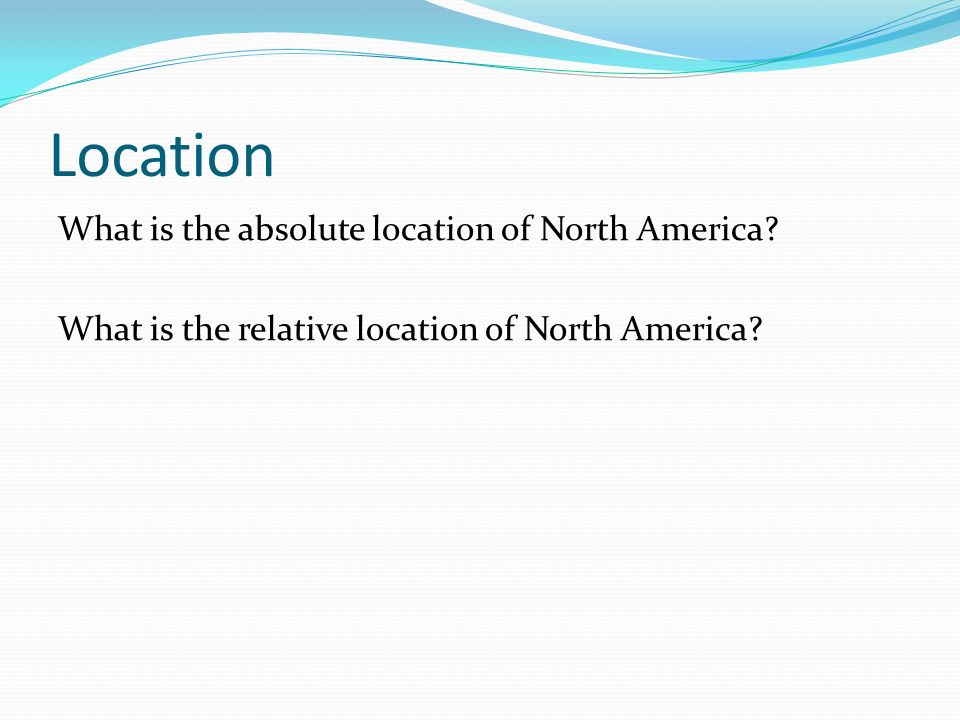 Location

What is the absolute location of North America?

What is the relative location of North America?